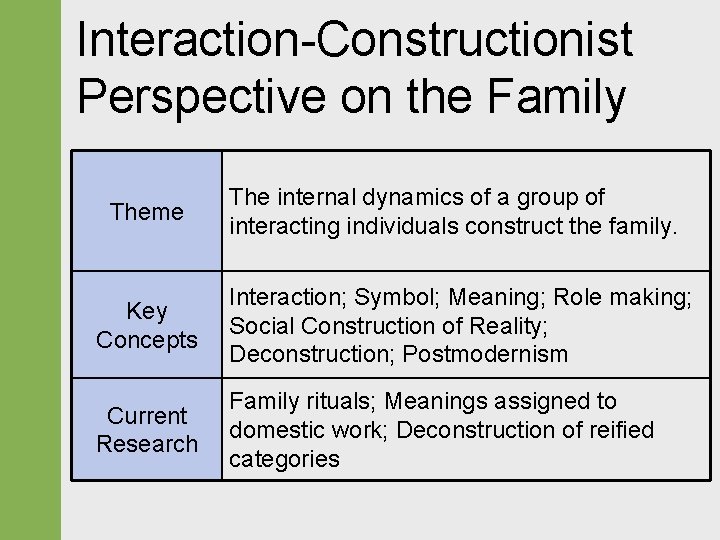 Interaction-Constructionist Perspective on the Family

| Theme | The internal dynamics of a group of interacting individuals construct the family. |
|---|---|
| Key Concepts | Interaction; Symbol; Meaning; Role making; Social Construction of Reality; Deconstruction; Postmodernism |
| Current Research | Family rituals; Meanings assigned to domestic work; Deconstruction of reified categories |